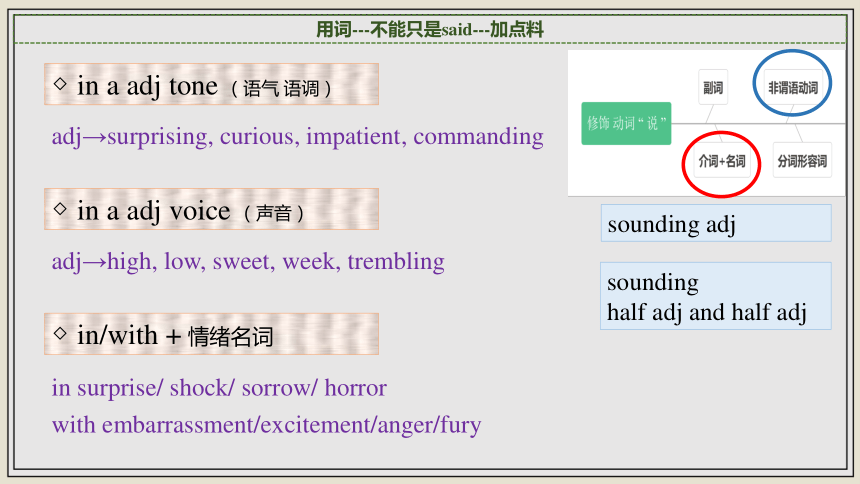 用词---不能只是said---加点料

◇ in a adj tone（语气 语调）

adj→surprising, curious, impatient, commanding

◇ in a adj voice（声音）

adj→high, low, sweet, week, trembling

◇ in/with + 情绪名词

in surprise/ shock/ sorrow/ horror
with embarrassment/excitement/anger/fury

修饰 动词“说”

副词

非谓语动词

介词+名词

分词形容词

sounding adj

sounding
half adj and half adj